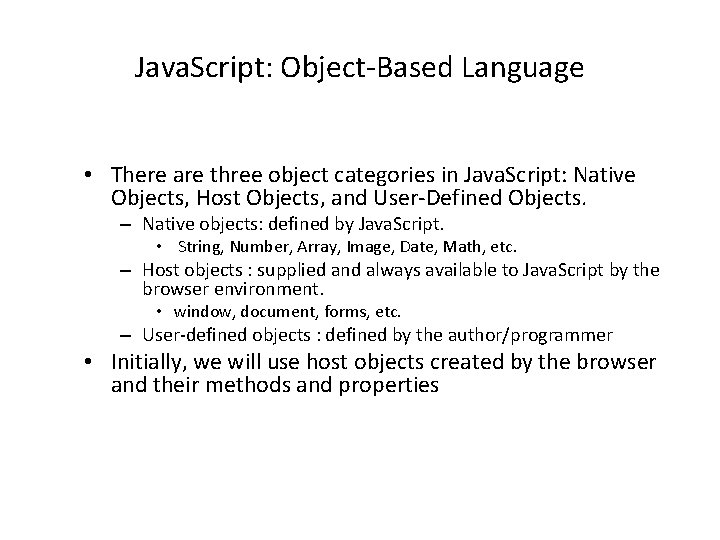 JavaScript: Object-Based Language

• There are three object categories in JavaScript: Native Objects, Host Objects, and User-Defined Objects.
– Native objects: defined by JavaScript.
• String, Number, Array, Image, Date, Math, etc.
– Host objects : supplied and always available to JavaScript by the browser environment.
• window, document, forms, etc.
– User-defined objects : defined by the author/programmer
• Initially, we will use host objects created by the browser and their methods and properties